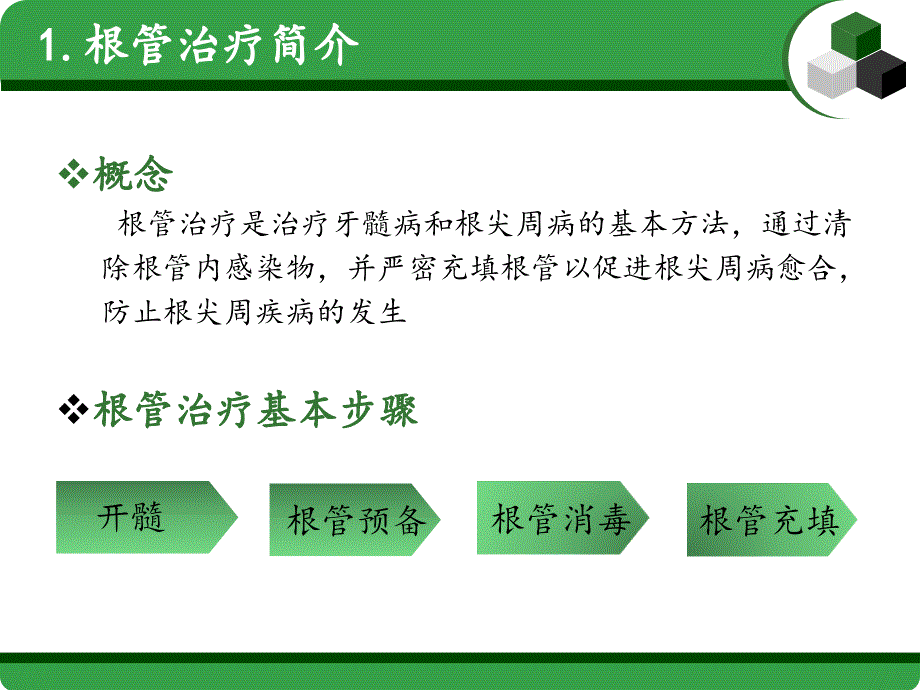 1. 根管治疗简介

❖概念

根管治疗是治疗牙髓病和根尖周病的基本方法，通过清除根管内感染物，并严密充填根管以促进根尖周病愈合，防止根尖周疾病的发生

❖根管治疗基本步骤

开髓

根管预备

根管消毒

根管充填